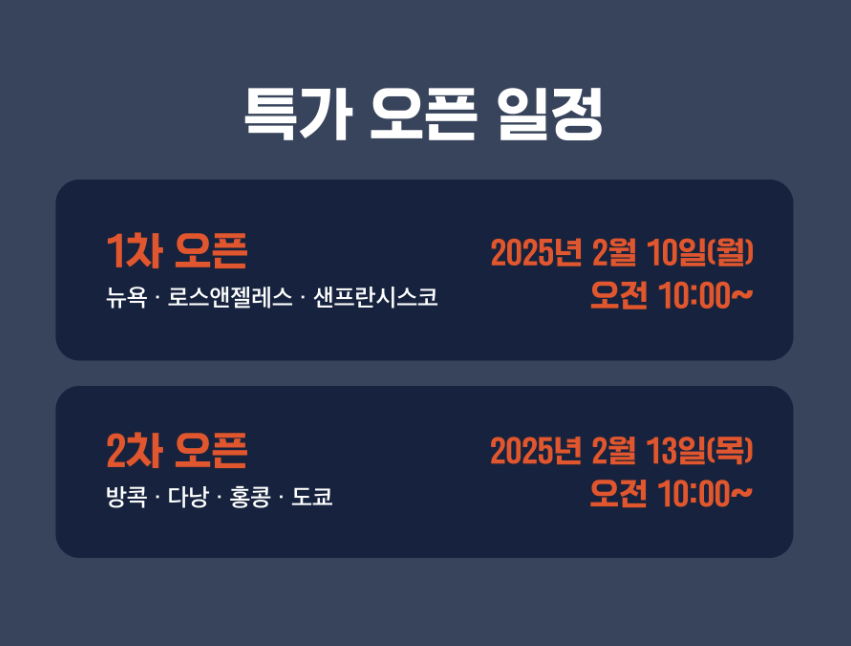 특가 오픈 일정

1차 오픈
뉴욕 · 로스앤젤레스 · 샌프란시스코

2025년 2월 10일(월)
오전 10:00~

2차 오픈
방콕 · 다낭 · 홍콩 · 도쿄

2025년 2월 13일(목)
오전 10:00~